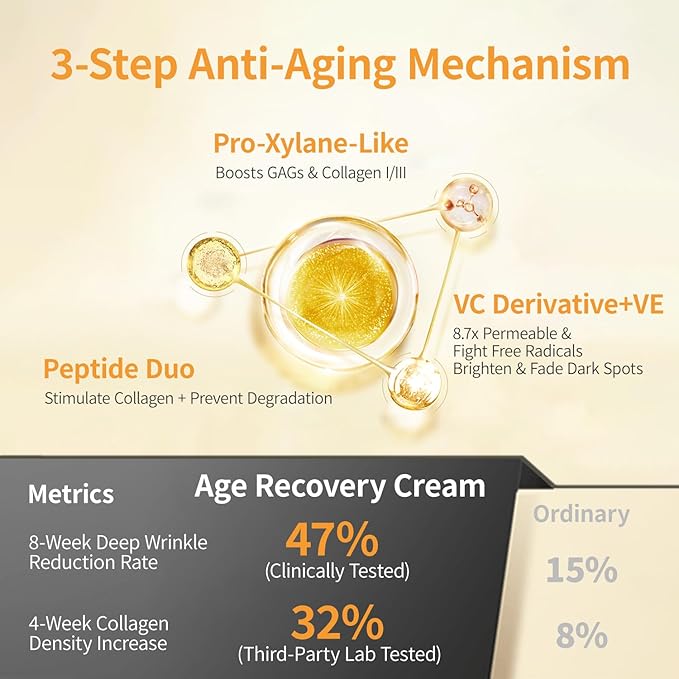 3-Step Anti-Aging Mechanism

Pro-Xylane-Like
Boosts GAGs & Collagen I/III

VC Derivative+VE
8.7x Permeable &
Fight Free Radicals
Brighten & Fade Dark Spots

Peptide Duo
Stimulate Collagen + Prevent Degradation

| Metrics | Age Recovery Cream | Ordinary |
|---|---|---|
| 8-Week Deep Wrinkle Reduction Rate | 47% (Clinically Tested) | 15% |
| 4-Week Collagen Density Increase | 32% (Third-Party Lab Tested) | 8% |